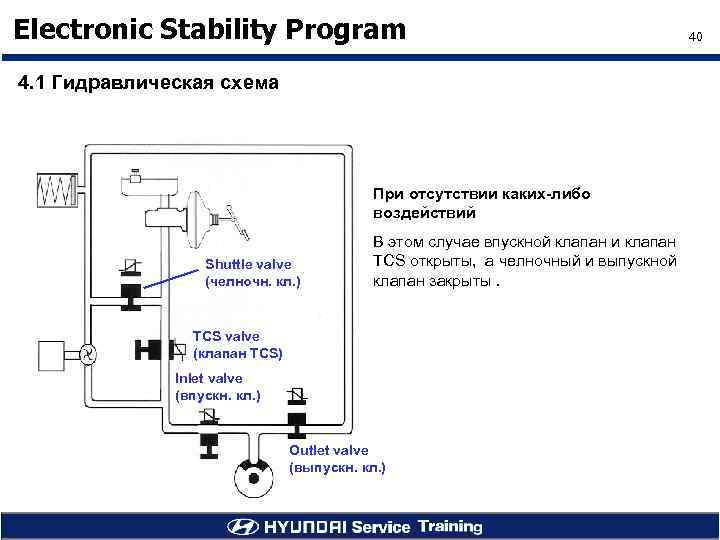 Electronic Stability Program

40

4.1 Гидравлическая схема

Shuttle valve
(челночн. кл.)

TCS valve
(клапан TCS)

Inlet valve
(впускн. кл.)

Outlet valve
(выпускн. кл.)

При отсутствии каких-либо воздействий

В этом случае впускной клапан и клапан TCS открыты, а челночный и выпускной клапан закрыты .

HYUNDAI Service Training